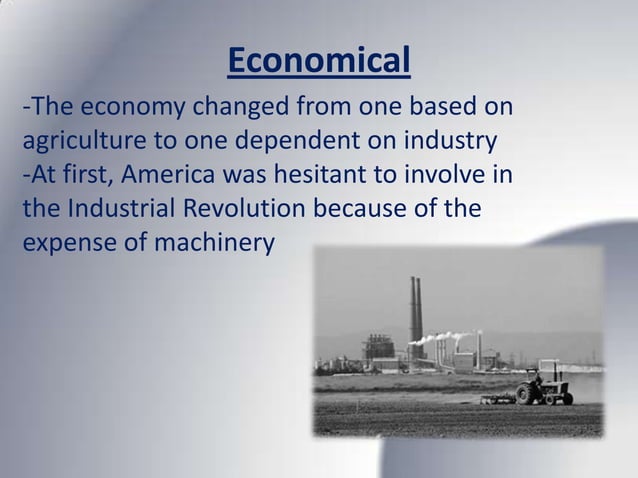 Economical

-The economy changed from one based on agriculture to one dependent on industry
-At first, America was hesitant to involve in the Industrial Revolution because of the expense of machinery